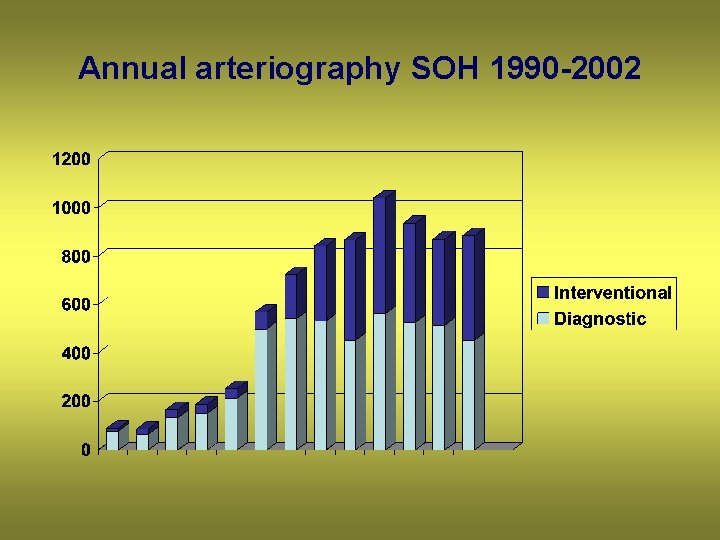 Annual arteriography SOH 1990-2002

1200
1000
800
600
400
200
0

Interventional
Diagnostic